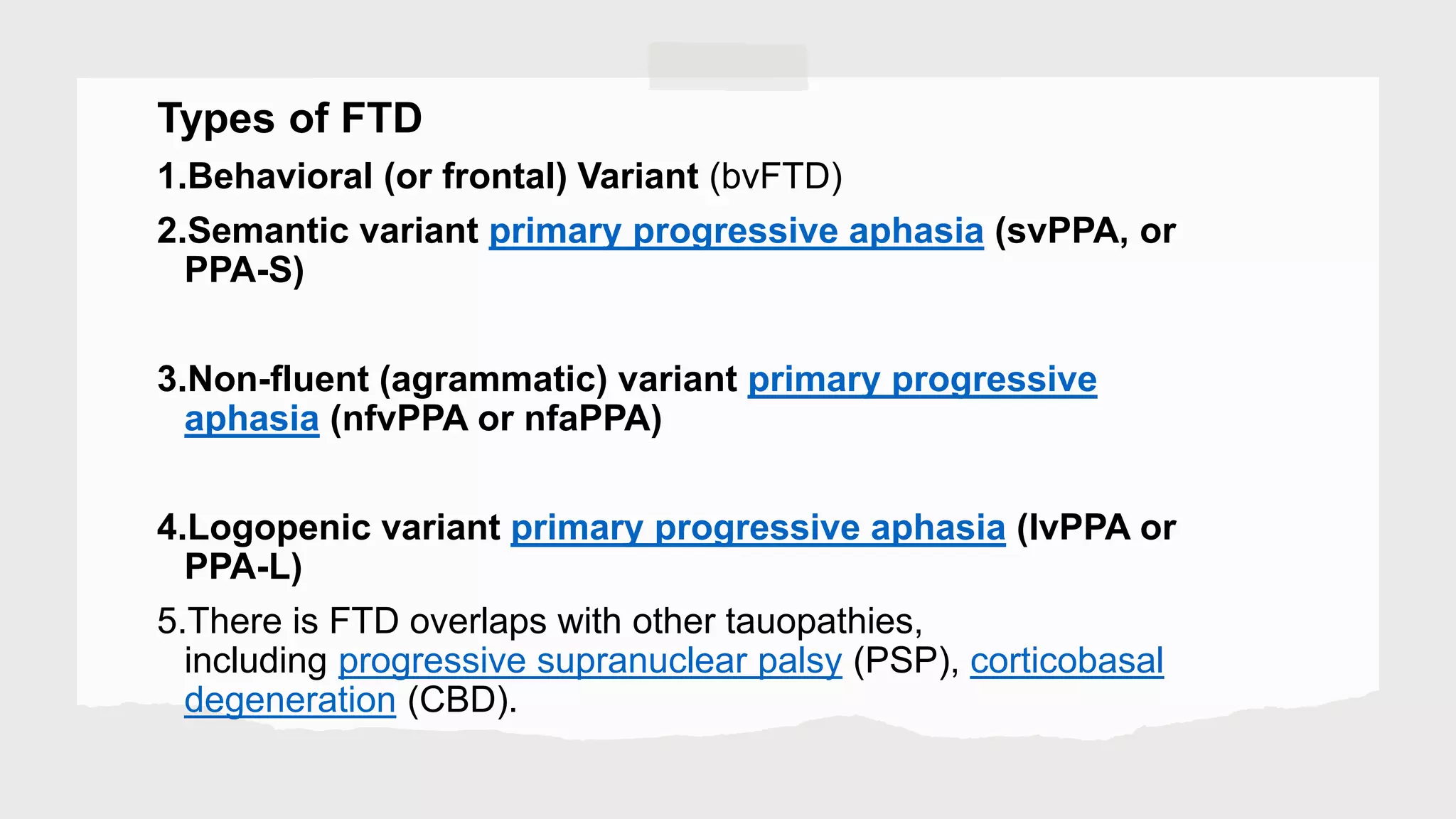 Types of FTD

1.Behavioral (or frontal) Variant (bvFTD)

2.Semantic variant primary progressive aphasia (svPPA, or PPA-S)

3.Non-fluent (agrammatic) variant primary progressive aphasia (nfvPPA or nfaPPA)

4.Logopenic variant primary progressive aphasia (lvPPA or PPA-L)

5.There is FTD overlaps with other tauopathies, including progressive supranuclear palsy (PSP), corticobasal degeneration (CBD).